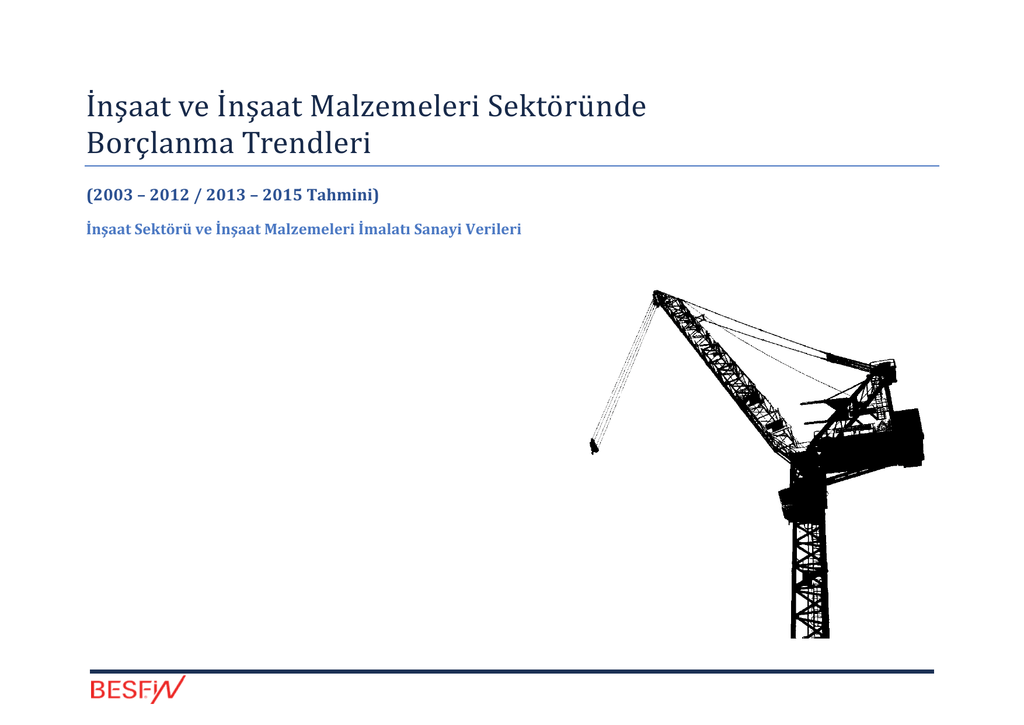 İnşaat ve İnşaat Malzemeleri Sektöründe Borçlanma Trendleri

(2003 – 2012 / 2013 – 2015 Tahmini)

İnşaat Sektörü ve İnşaat Malzemeleri İmalatı Sanayi Verileri

BESFIN